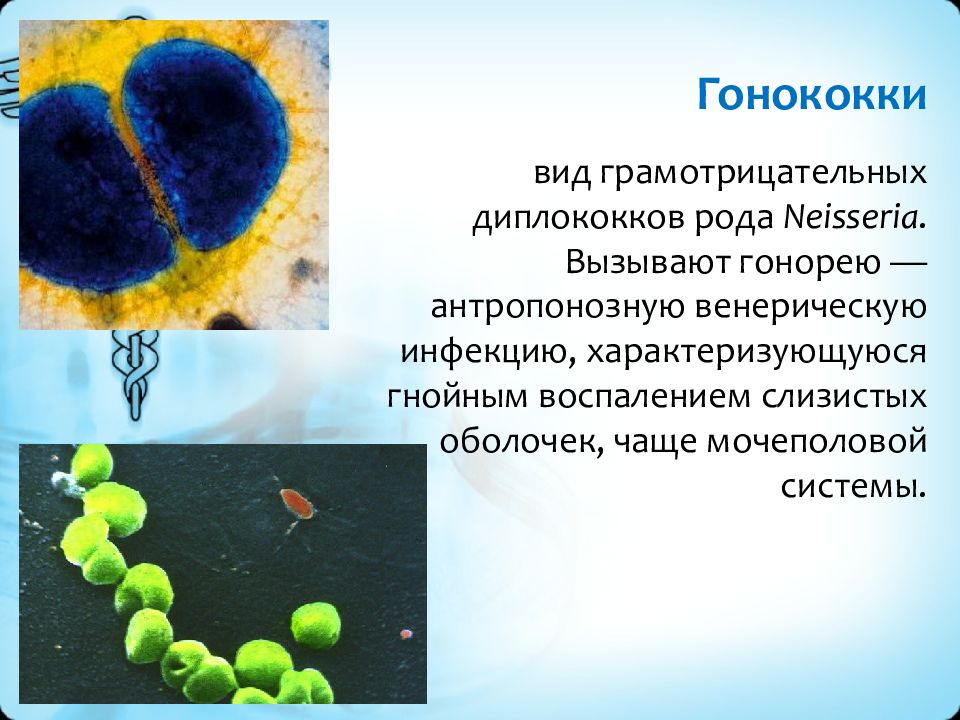 Гонококки

вид грамотрицательных диплококков рода Neisseria. Вызывают гонорею — антропонозную венерическую инфекцию, характеризующуюся гнойным воспалением слизистых оболочек, чаще мочеполовой системы.